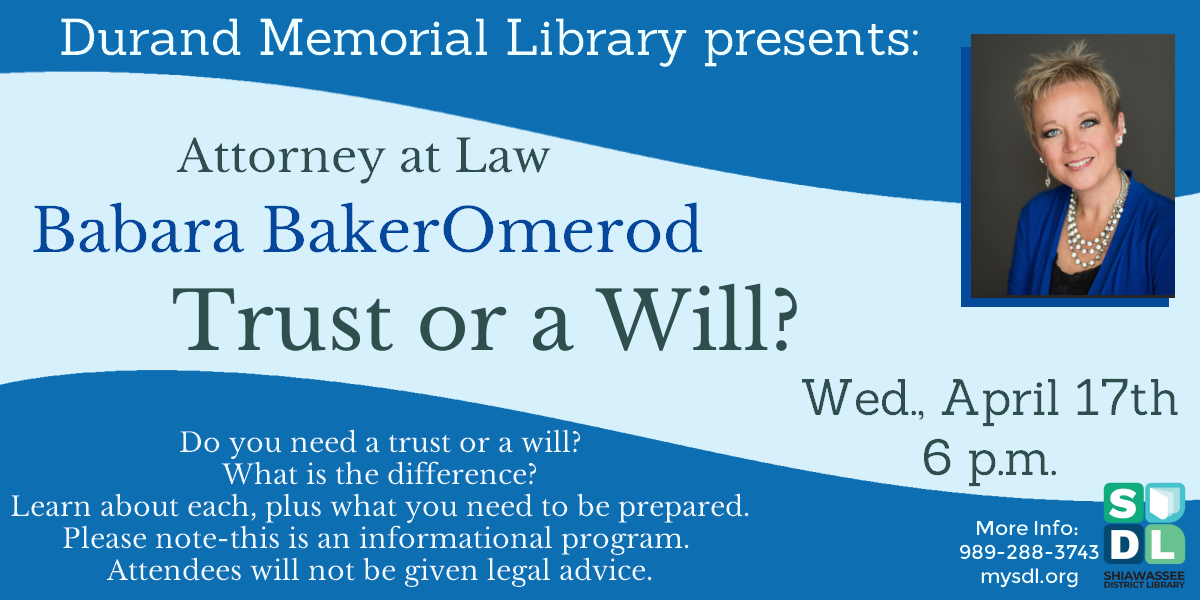 Durand Memorial Library presents:

Attorney at Law

Babara BakerOmerod

Trust or a Will?

Wed., April 17th
6 p.m.

Do you need a trust or a will?
What is the difference?
Learn about each, plus what you need to be prepared.
Please note-this is an informational program.
Attendees will not be given legal advice.

More Info:
989-288-3743
mysdl.org

SDL
SHIAWASSEE DISTRICT LIBRARY